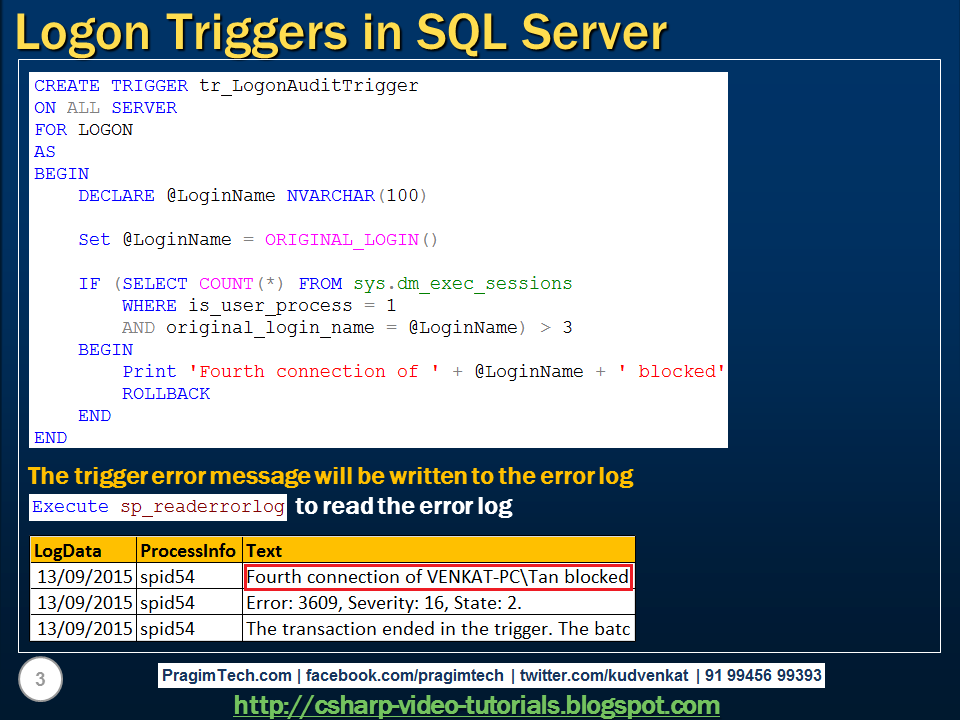 Logon Triggers in SQL Server

CREATE TRIGGER tr_LogonAuditTrigger
ON ALL SERVER
FOR LOGON
AS
BEGIN
    DECLARE @LoginName NVARCHAR(100)

    Set @LoginName = ORIGINAL_LOGIN()

    IF (SELECT COUNT(*) FROM sys.dm_exec_sessions
        WHERE is_user_process = 1
        AND original_login_name = @LoginName) > 3
    BEGIN
        Print 'Fourth connection of ' + @LoginName + ' blocked'
        ROLLBACK
    END
END

The trigger error message will be written to the error log

Execute sp_readerrorlog to read the error log

| LogData | ProcessInfo | Text |
|---|---|---|
| 13/09/2015 | spid54 | Fourth connection of VENKAT-PC\Tan blocked |
| 13/09/2015 | spid54 | Error: 3609, Severity: 16, State: 2. |
| 13/09/2015 | spid54 | The transaction ended in the trigger. The batc |

3

PragimTech.com | facebook.com/pragimtech | twitter.com/kudvenkat | 91 99456 99393

http://csharp-video-tutorials.blogspot.com